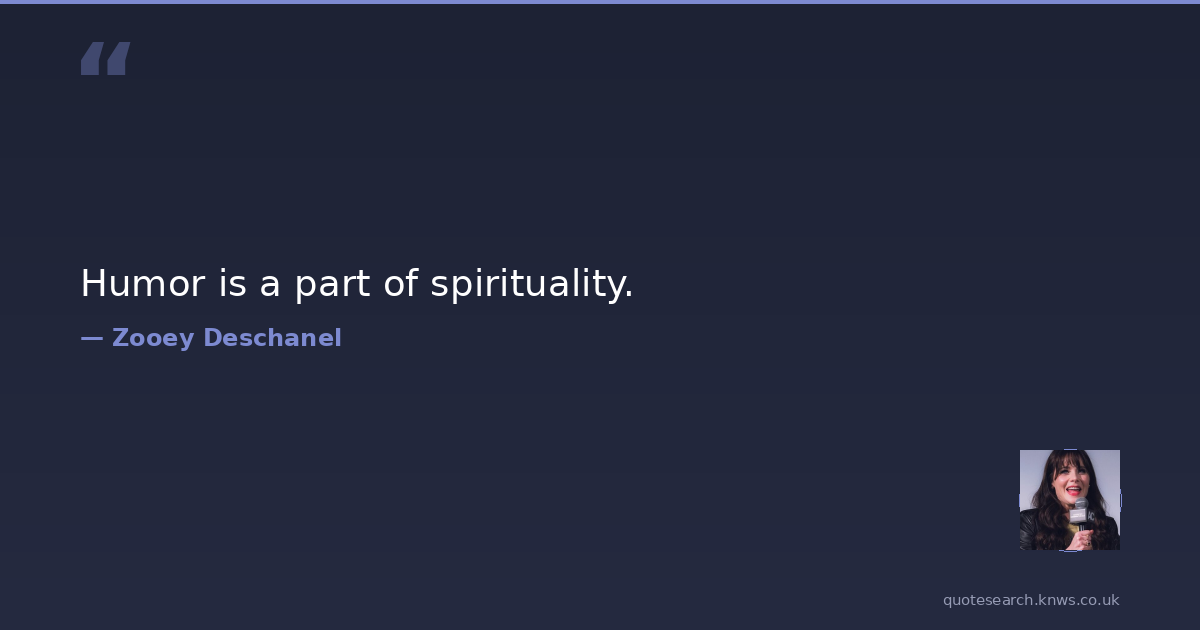 “

Humor is a part of spirituality.

— Zooey Deschanel

quotesearch.knws.co.uk